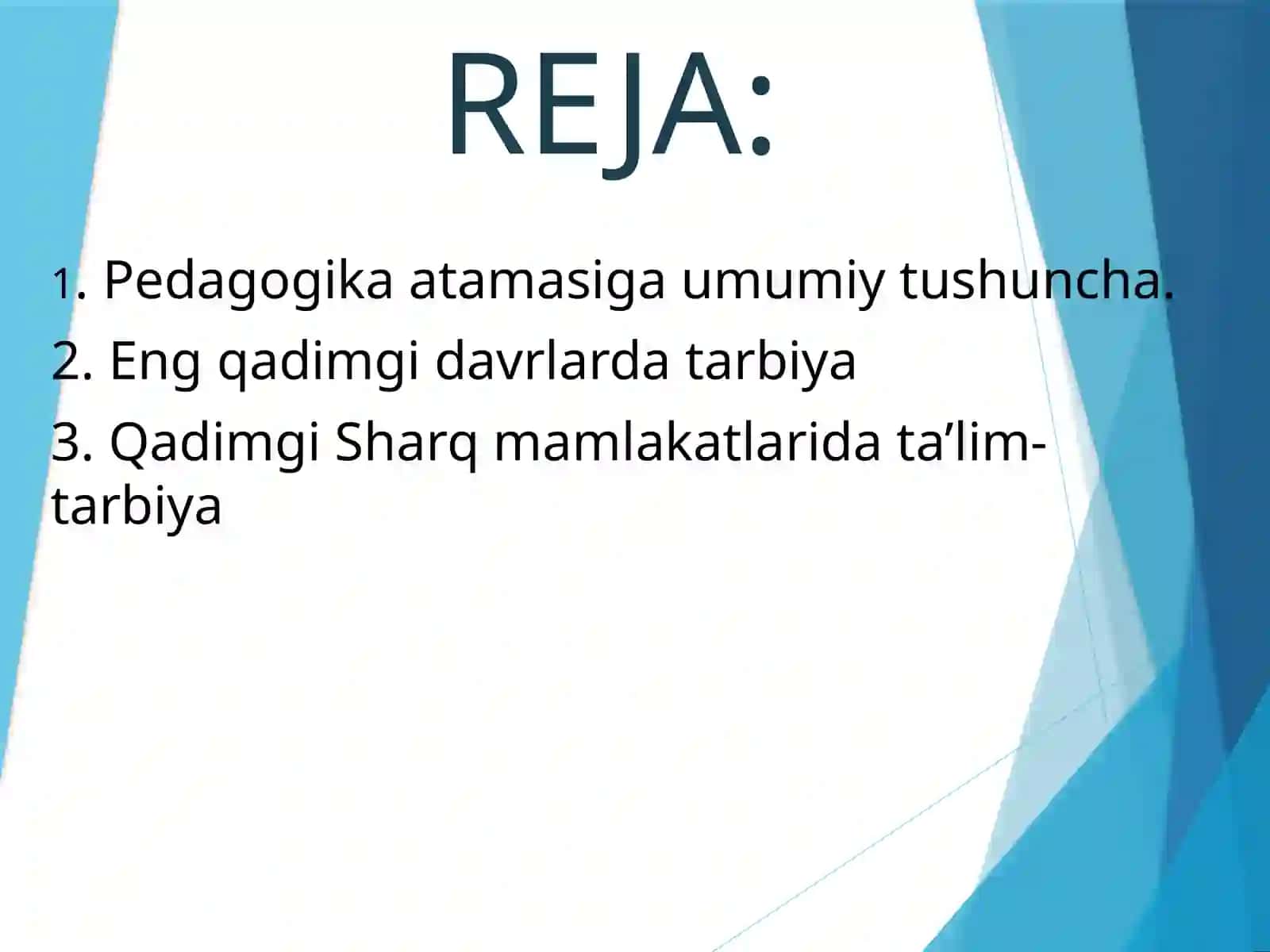 REJA:

1. Pedagogika atamasiga umumiy tushuncha.

2. Eng qadimgi davrlarda tarbiya

3. Qadimgi Sharq mamlakatlarida ta’lim-tarbiya